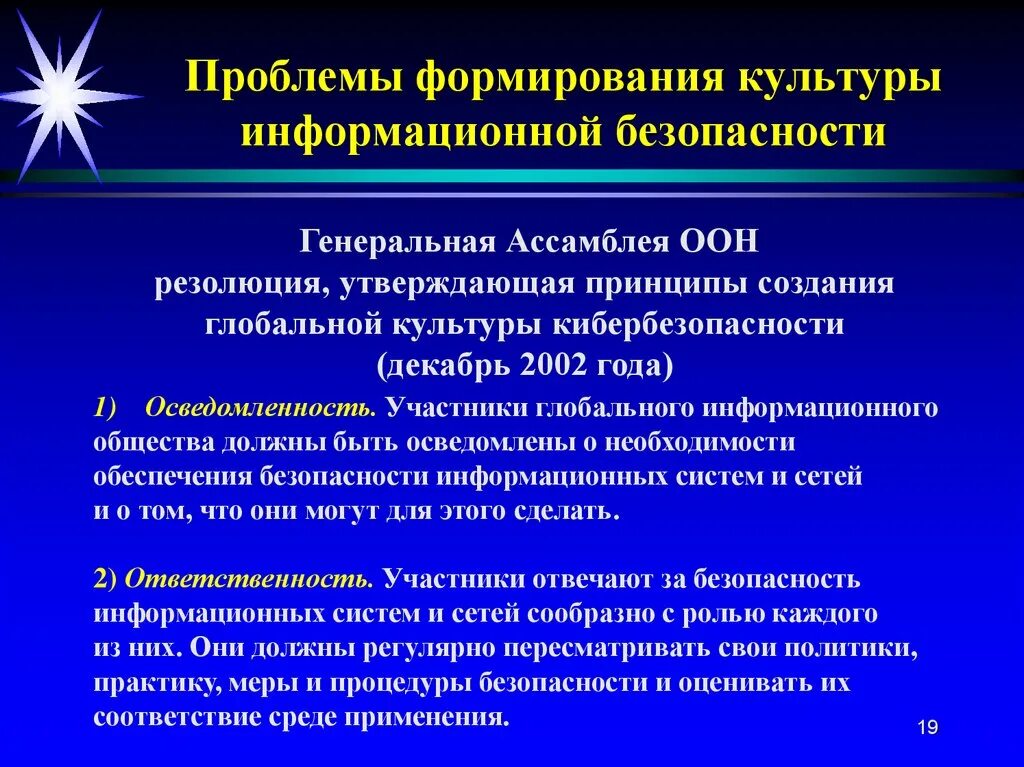 Проблемы формирования культуры информационной безопасности

Генеральная Ассамблея ООН
резолюция, утверждающая принципы создания глобальной культуры кибербезопасности
(декабрь 2002 года)

1) Осведомленность. Участники глобального информационного общества должны быть осведомлены о необходимости обеспечения безопасности информационных систем и сетей и о том, что они могут для этого сделать.

2) Ответственность. Участники отвечают за безопасность информационных систем и сетей сообразно с ролью каждого из них. Они должны регулярно пересматривать свои политики, практику, меры и процедуры безопасности и оценивать их соответствие среде применения.

19